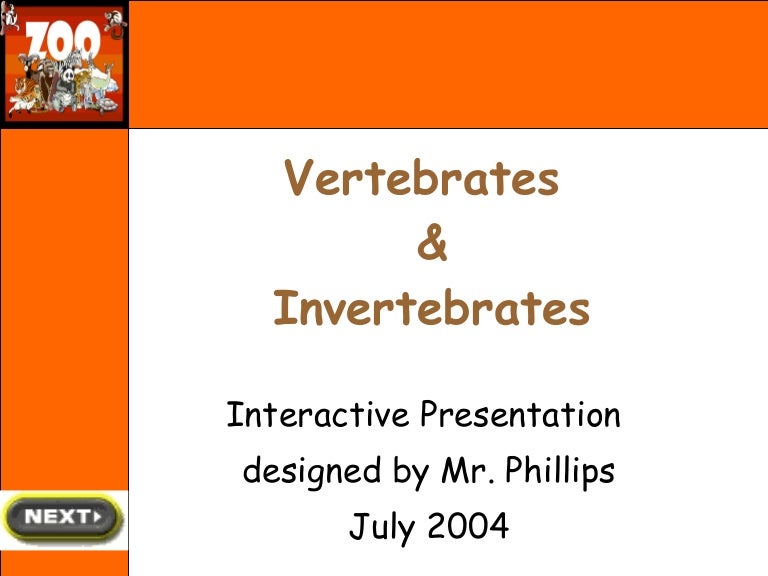 ZOO

Vertebrates
&
Invertebrates

Interactive Presentation designed by Mr. Phillips July 2004

NEXT